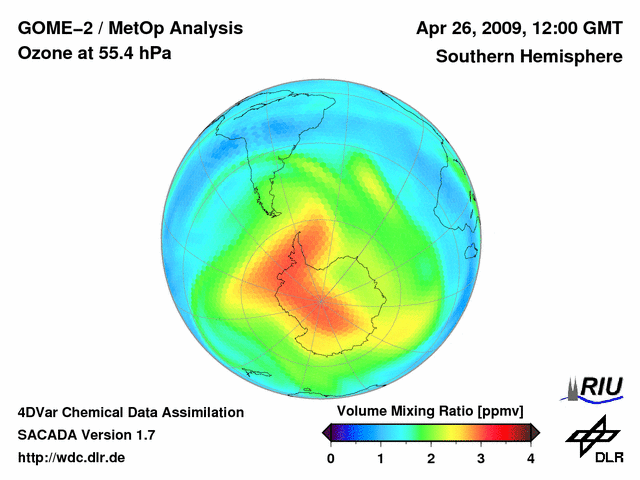 GOME–2 / MetOp Analysis
Ozone at 55.4 hPa

Apr 26, 2009, 12:00 GMT
Southern Hemisphere

4DVar Chemical Data Assimilation
SACADA Version 1.7
http://wdc.dlr.de

Volume Mixing Ratio [ppmv]
0 1 2 3 4

RIU

DLR